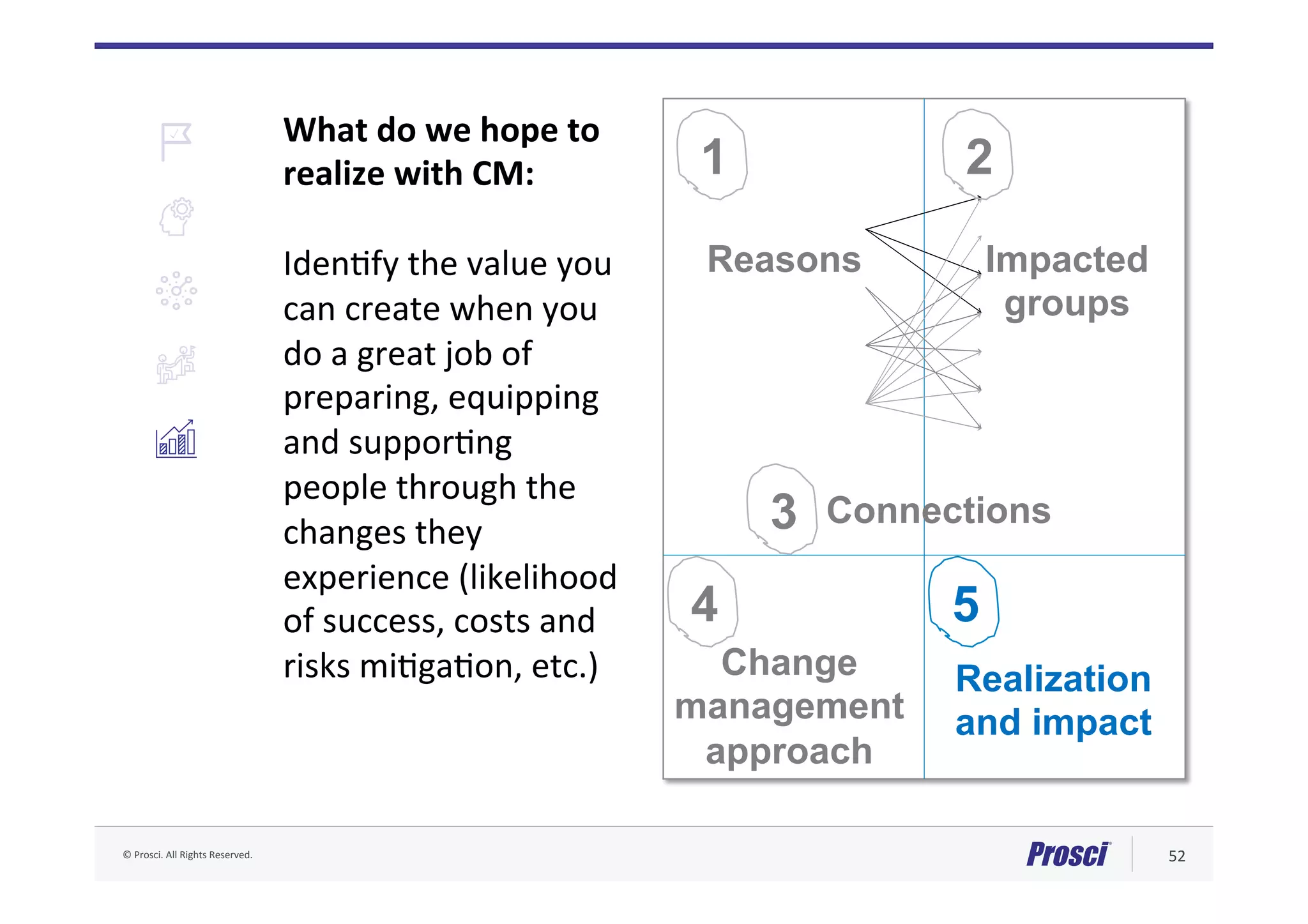 What do we hope to realize with CM:

Identify the value you can create when you do a great job of preparing, equipping and supporting people through the changes they experience (likelihood of success, costs and risks mitigation, etc.)

1

Reasons

2

Impacted groups

3 Connections

4

Change management approach

5

Realization and impact

© Prosci. All Rights Reserved.

Prosci

52